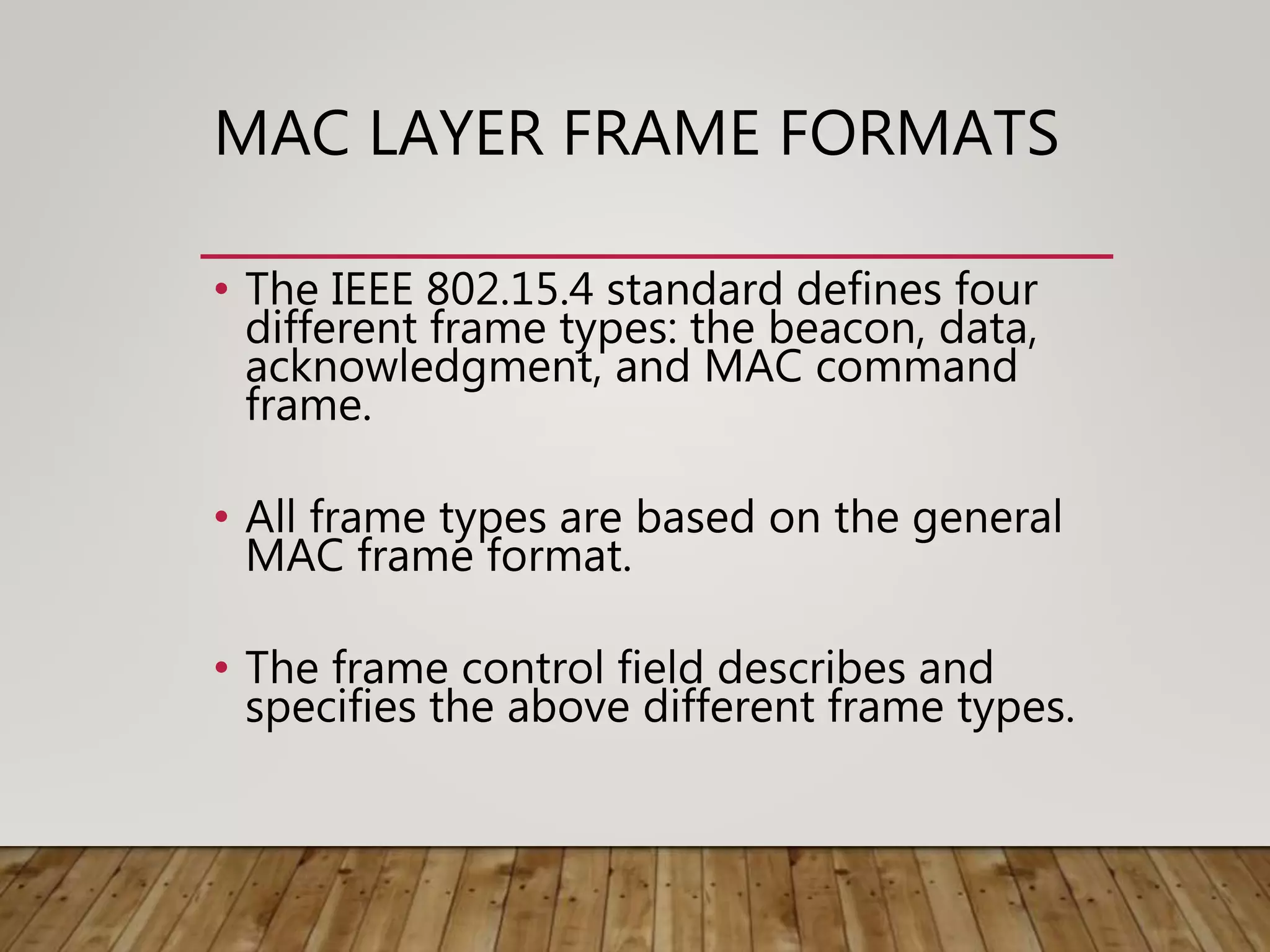 MAC LAYER FRAME FORMATS

• The IEEE 802.15.4 standard defines four different frame types: the beacon, data, acknowledgment, and MAC command frame.

• All frame types are based on the general MAC frame format.

• The frame control field describes and specifies the above different frame types.